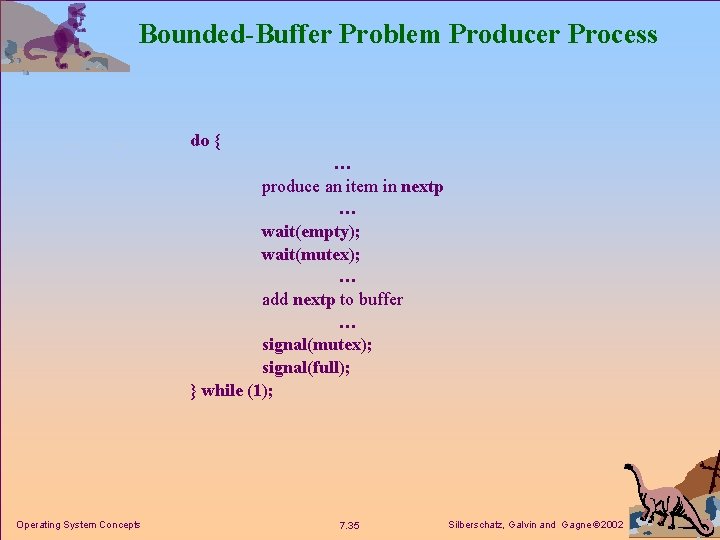 Bounded-Buffer Problem Producer Process

do {
…
produce an item in nextp
…
wait(empty);
wait(mutex);
…
add nextp to buffer
…
signal(mutex);
signal(full);
} while (1);

Operating System Concepts

7.35

Silberschatz, Galvin and Gagne ©2002